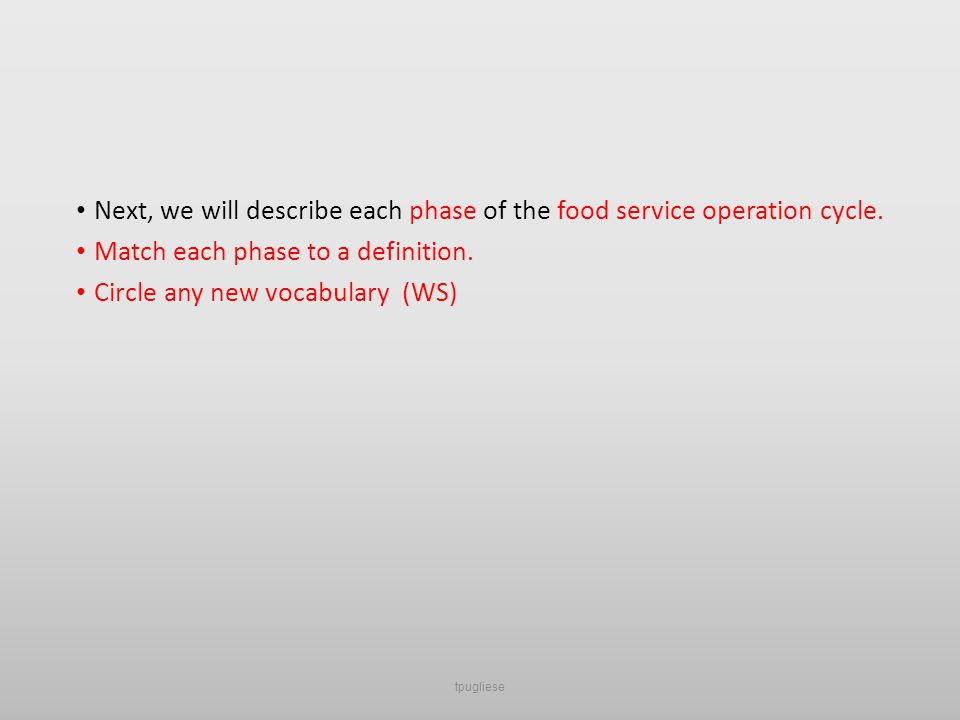 • Next, we will describe each phase of the food service operation cycle.
• Match each phase to a definition.
• Circle any new vocabulary (WS)

tpugliese